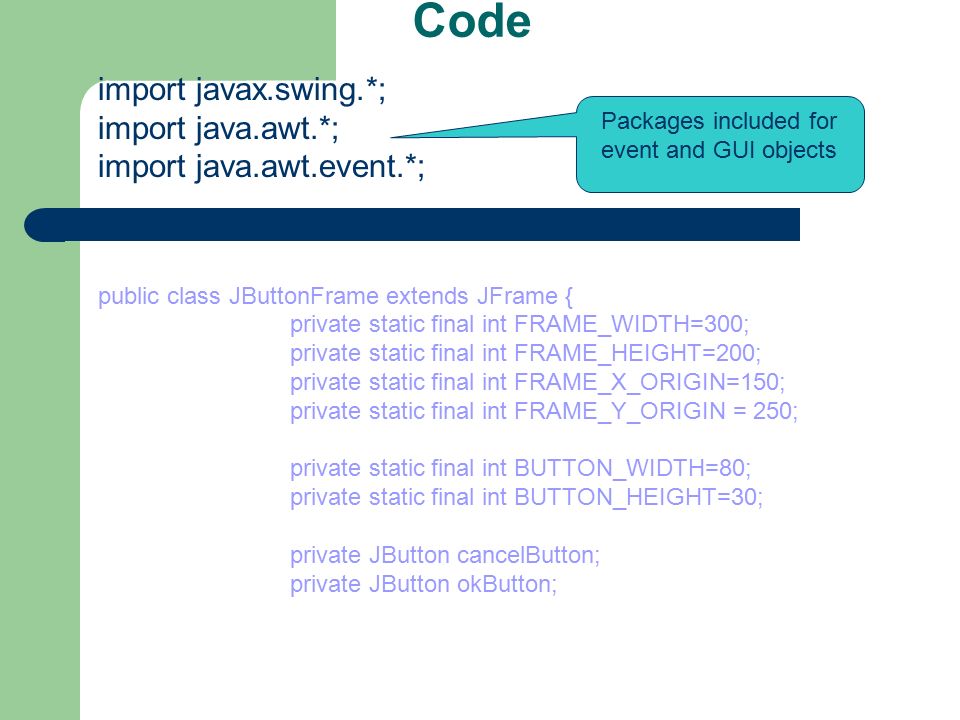 Code

import javax.swing.*;
import java.awt.*;
import java.awt.event.*;

Packages included for event and GUI objects

public class JButtonFrame extends JFrame {
private static final int FRAME_WIDTH=300;
private static final int FRAME_HEIGHT=200;
private static final int FRAME_X_ORIGIN=150;
private static final int FRAME_Y_ORIGIN = 250;

private static final int BUTTON_WIDTH=80;
private static final int BUTTON_HEIGHT=30;

private JButton cancelButton;
private JButton okButton;